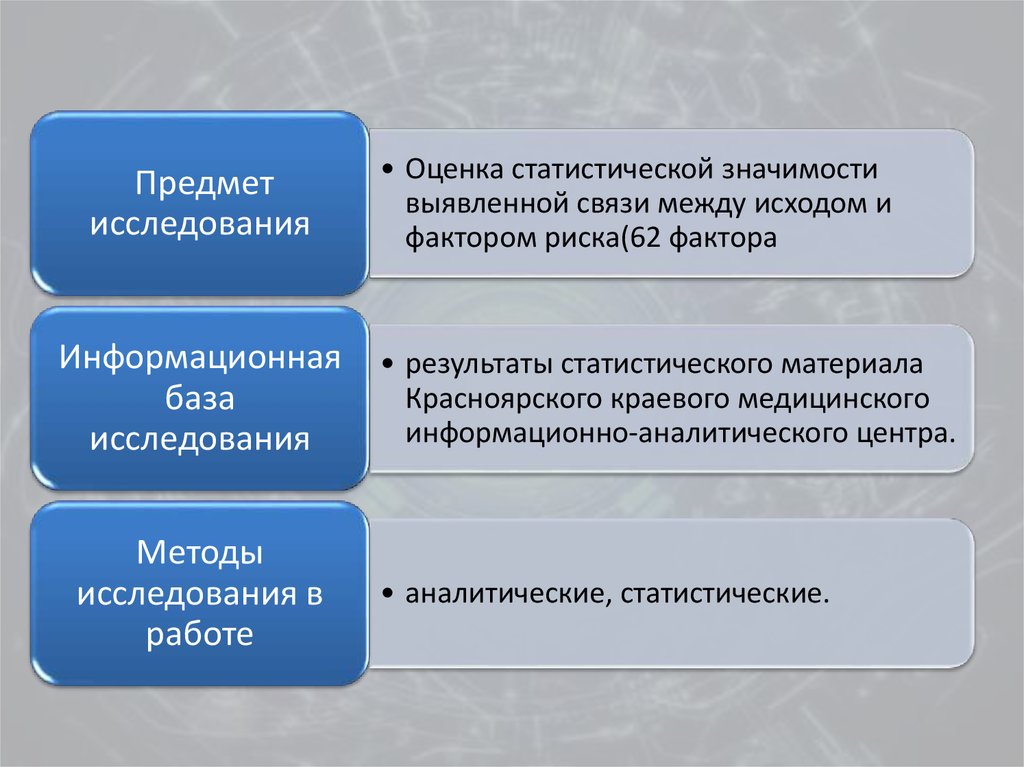 Предмет исследования

• Оценка статистической значимости выявленной связи между исходом и фактором риска(62 фактора

Информационная база исследования

• результаты статистического материала Красноярского краевого медицинского информационно-аналитического центра.

Методы исследования в работе

• аналитические, статистические.